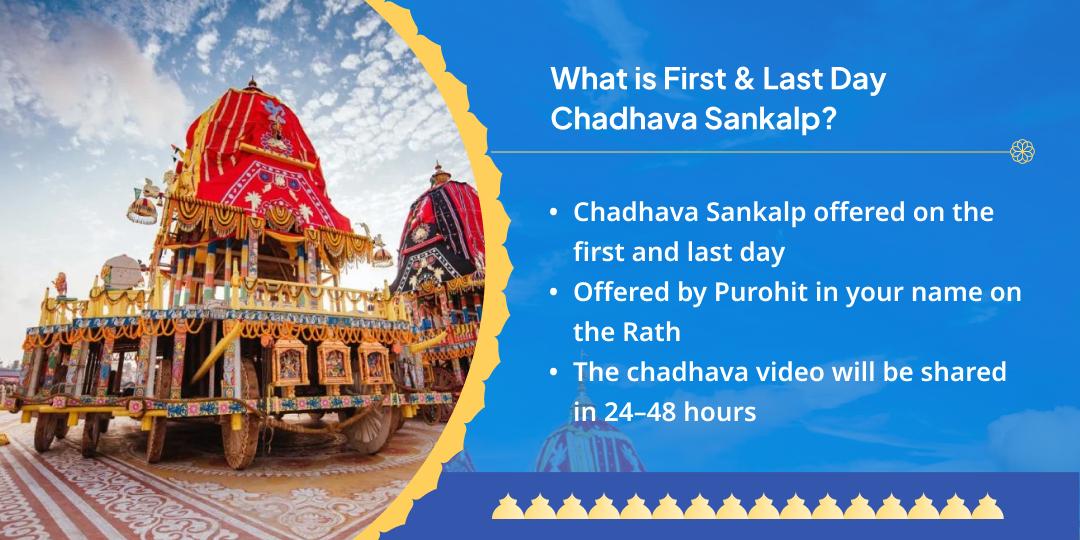 What is First & Last Day Chadhava Sankalp?

• Chadhava Sankalp offered on the first and last day
• Offered by Purohit in your name on the Rath
• The chadhava video will be shared in 24–48 hours